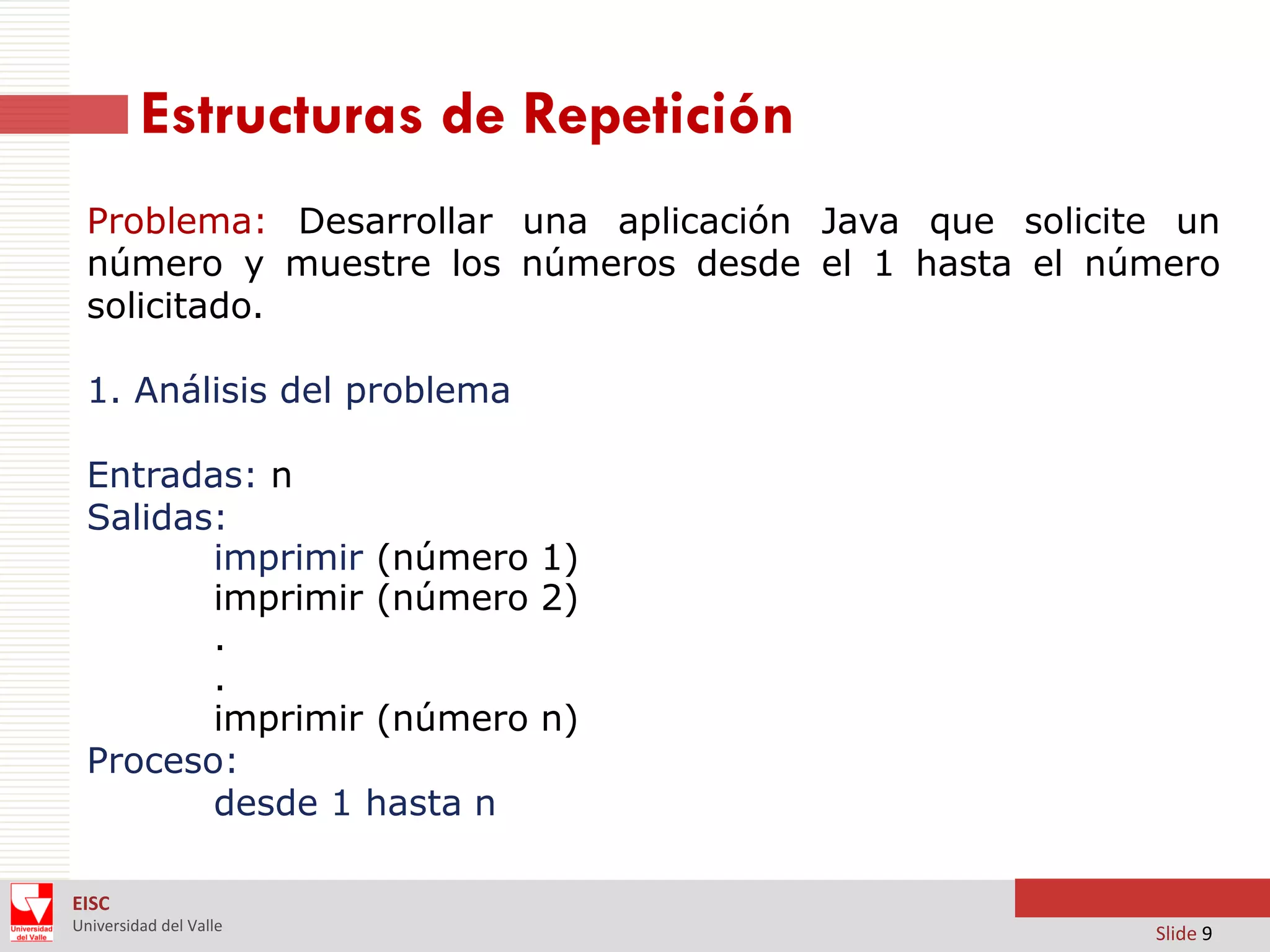 Estructuras de Repetición

Problema: Desarrollar una aplicación Java que solicite un número y muestre los números desde el 1 hasta el número solicitado.

1. Análisis del problema

Entradas: n
Salidas:
imprimir (número 1)
imprimir (número 2)
.
.
imprimir (número n)
Proceso:
desde 1 hasta n

Universidad del Valle
EISC
Universidad del Valle

Slide 9